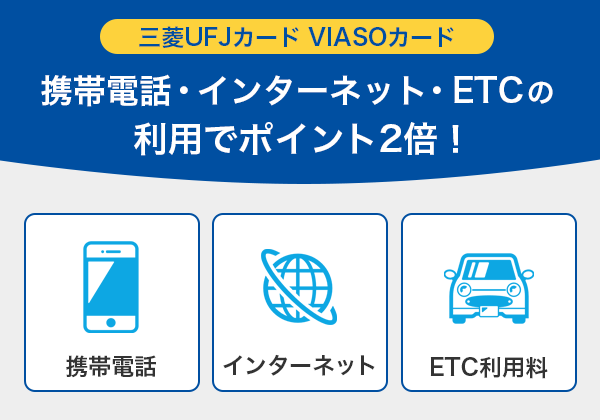 三菱UFJカード VIASOカード

携帯電話・インターネット・ETCの利用でポイント2倍！

携帯電話

インターネット

ETC利用料